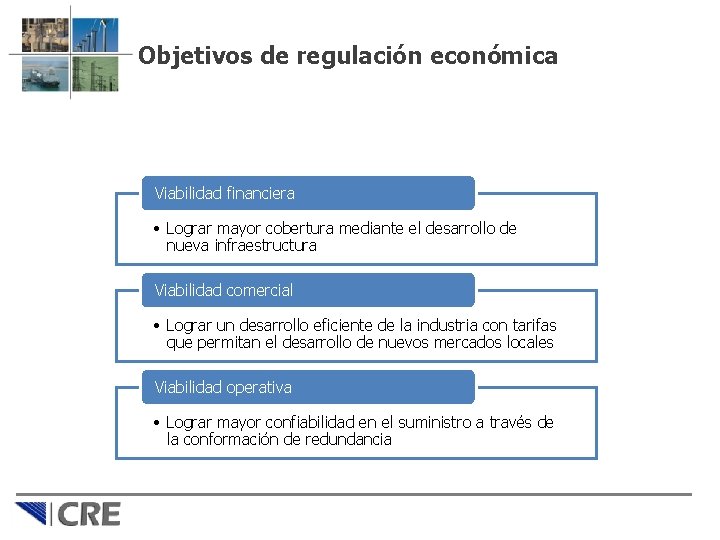 Objetivos de regulación económica

Viabilidad financiera

• Lograr mayor cobertura mediante el desarrollo de nueva infraestructura

Viabilidad comercial

• Lograr un desarrollo eficiente de la industria con tarifas que permitan el desarrollo de nuevos mercados locales

Viabilidad operativa

• Lograr mayor confiabilidad en el suministro a través de la conformación de redundancia

CRE